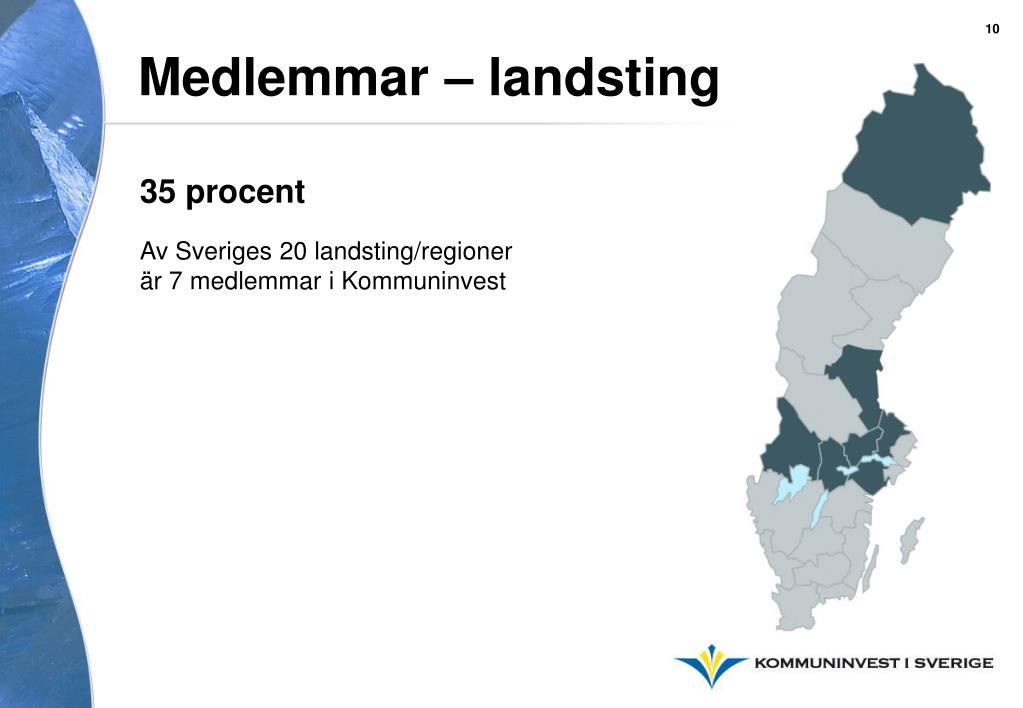 10

Medlemmar – landsting

35 procent

Av Sveriges 20 landsting/regioner är 7 medlemmar i Kommuninvest

KOMMUNINVEST I SVERIGE